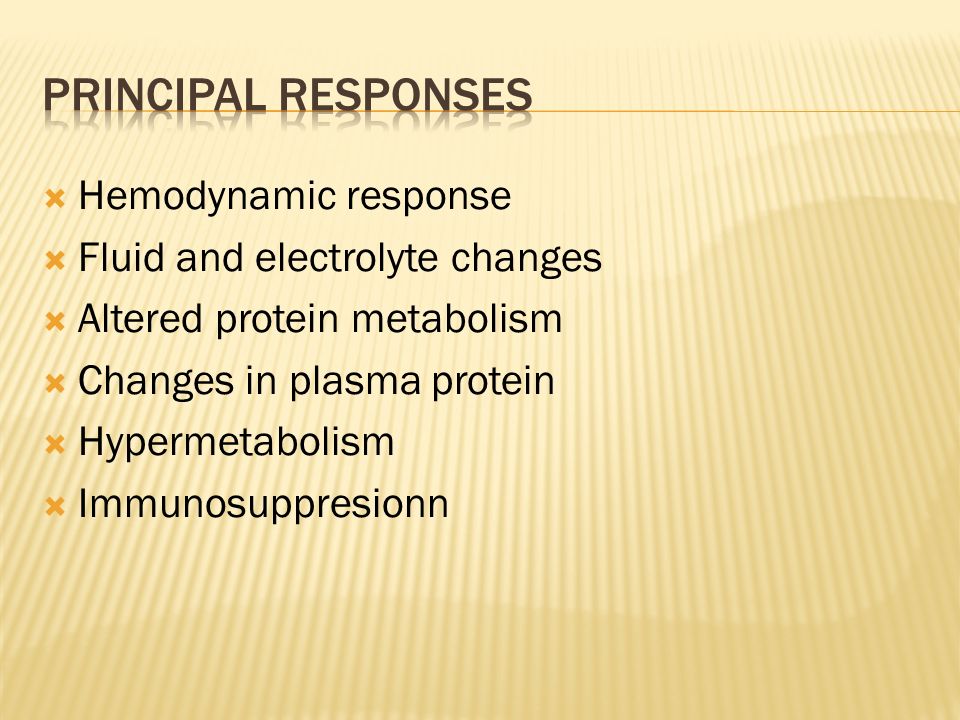 PRINCIPAL RESPONSES

Hemodynamic response
Fluid and electrolyte changes
Altered protein metabolism
Changes in plasma protein
Hypermetabolism
Immunosuppresionn